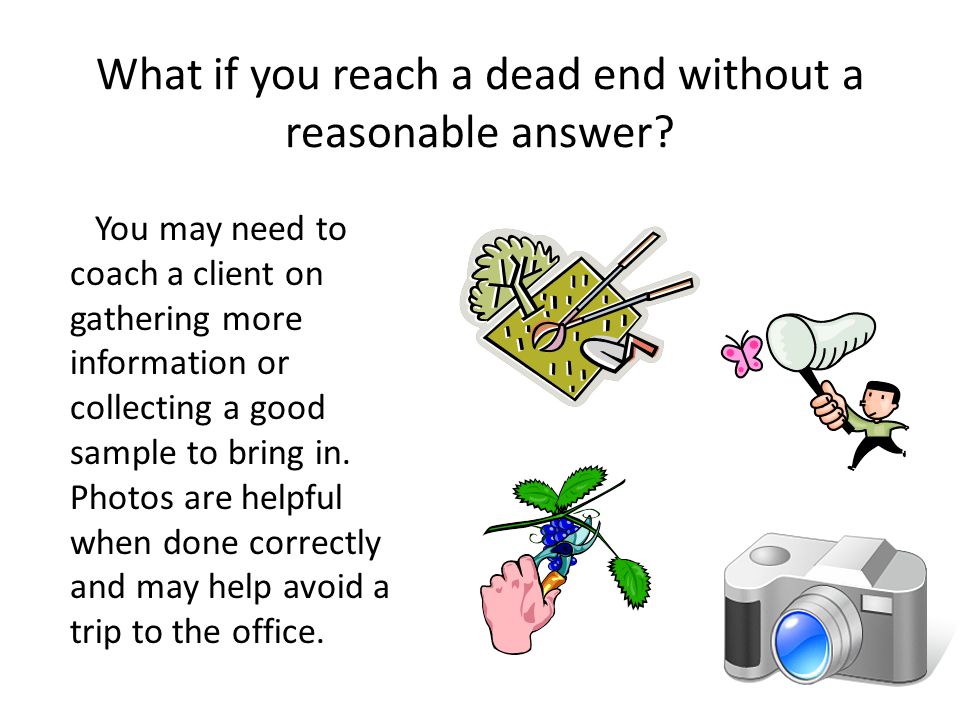 What if you reach a dead end without a reasonable answer?

You may need to coach a client on gathering more information or collecting a good sample to bring in. Photos are helpful when done correctly and may help avoid a trip to the office.